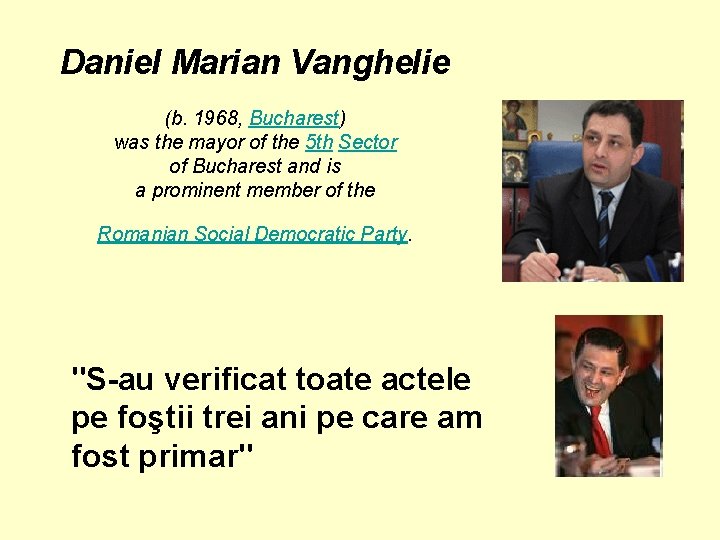 Daniel Marian Vanghelie

(b. 1968, Bucharest) was the mayor of the 5th Sector of Bucharest and is a prominent member of the

Romanian Social Democratic Party.

"S-au verificat toate actele pe foştii trei ani pe care am fost primar"